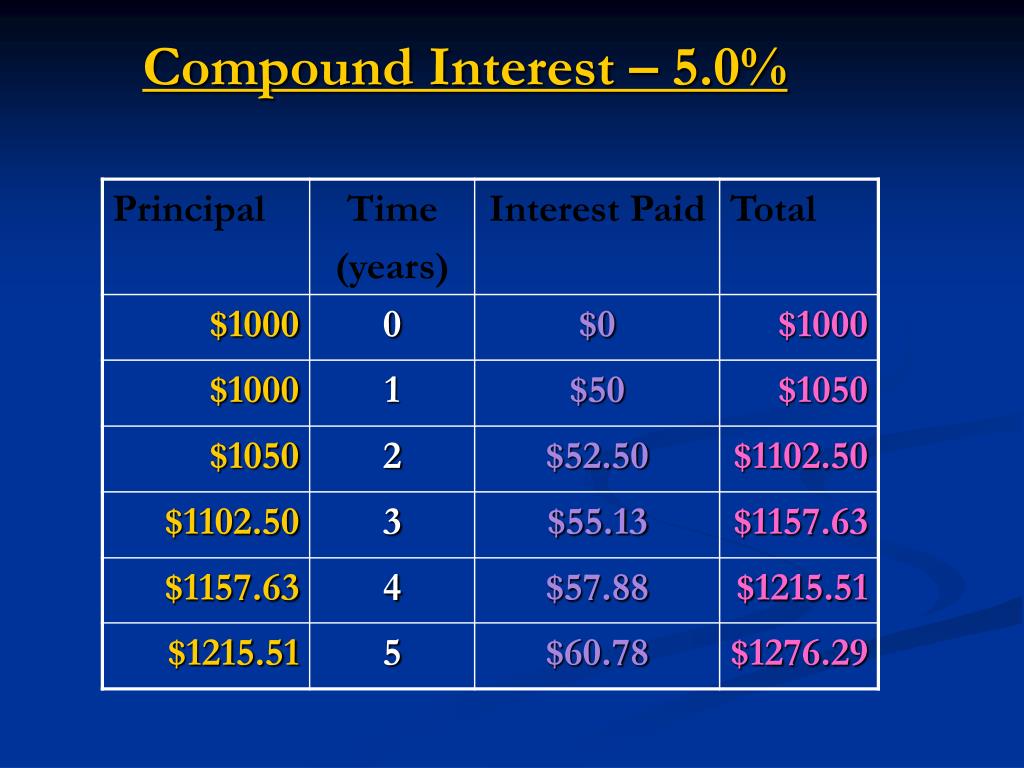 Compound Interest – 5.0%

| Principal | Time (years) | Interest Paid | Total |
|---|---|---|---|
| \$1000 | 0 | \$0 | \$1000 |
| \$1000 | 1 | \$50 | \$1050 |
| \$1050 | 2 | \$52.50 | \$1102.50 |
| \$1102.50 | 3 | \$55.13 | \$1157.63 |
| \$1157.63 | 4 | \$57.88 | \$1215.51 |
| \$1215.51 | 5 | \$60.78 | \$1276.29 |